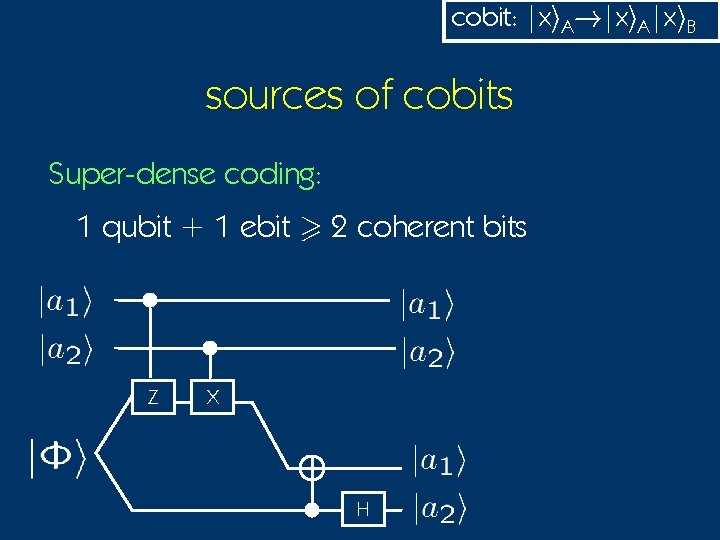 cobit: $|x\rangle_A \rightarrow |x\rangle_A |x\rangle_B$

sources of cobits

Super-dense coding:

1 qubit + 1 ebit $\geqslant$ 2 coherent bits

$|a_1\rangle$
$|a_2\rangle$
$|\Phi\rangle$
Z
X
H
$|a_1\rangle$
$|a_2\rangle$
$|a_1\rangle$
$|a_2\rangle$